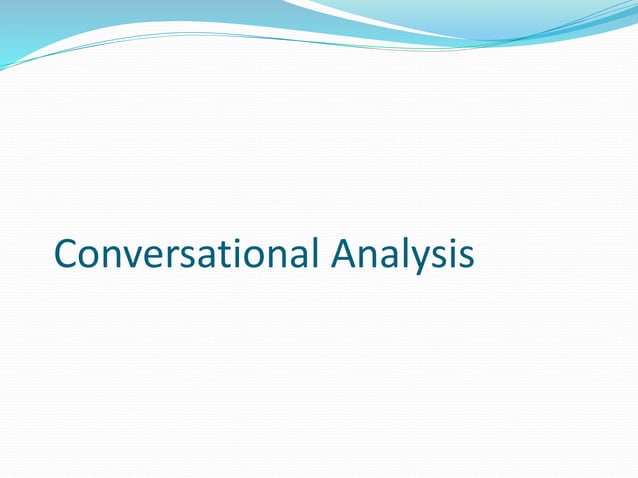 Conversational Analysis